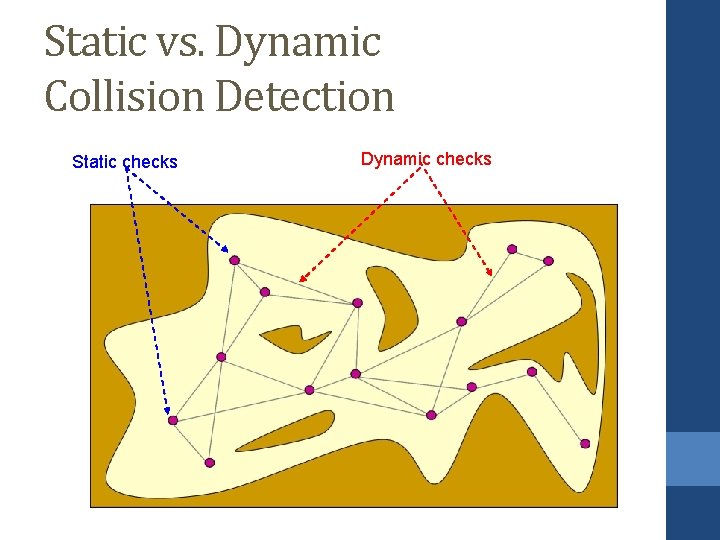 Static vs. Dynamic Collision Detection

Static checks

Dynamic checks